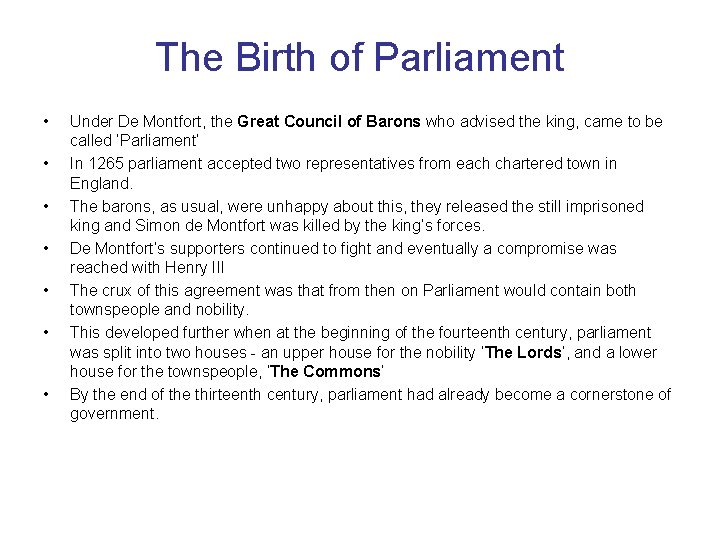 The Birth of Parliament

• Under De Montfort, the Great Council of Barons who advised the king, came to be called 'Parliament'
• In 1265 parliament accepted two representatives from each chartered town in England.
• The barons, as usual, were unhappy about this, they released the still imprisoned king and Simon de Montfort was killed by the king's forces.
• De Montfort's supporters continued to fight and eventually a compromise was reached with Henry III
• The crux of this agreement was that from then on Parliament would contain both townspeople and nobility.
• This developed further when at the beginning of the fourteenth century, parliament was split into two houses - an upper house for the nobility 'The Lords', and a lower house for the townspeople, 'The Commons'
• By the end of the thirteenth century, parliament had already become a cornerstone of government.